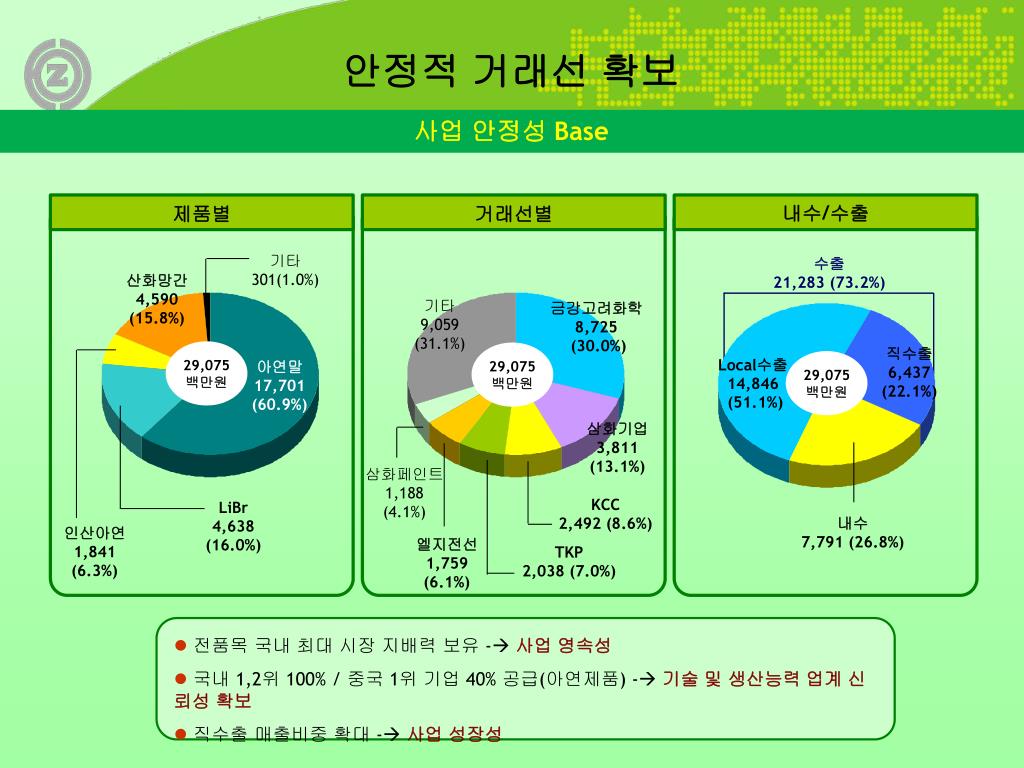 안정적 거래선 확보

사업 안정성 Base

제품별

기타
301(1.0%)

산화망간
4,590
(15.8%)

29,075
백만원

아연말
17,701
(60.9%)

LiBr
4,638
(16.0%)

인산아연
1,841
(6.3%)

거래선별

기타
9,059
(31.1%)

금강고려화학
8,725
(30.0%)

29,075
백만원

삼화기업
3,811
(13.1%)

삼화페인트
1,188
(4.1%)

KCC
2,492 (8.6%)

엘지전선
1,759
(6.1%)

TKP
2,038 (7.0%)

내수/수출

수출
21,283 (73.2%)

Local수출
14,846
(51.1%)

29,075
백만원

직수출
6,437
(22.1%)

내수
7,791 (26.8%)

● 전품목 국내 최대 시장 지배력 보유 -→ 사업 영속성

● 국내 1,2위 100% / 중국 1위 기업 40% 공급(아연제품) -→ 기술 및 생산능력 업계 신뢰성 확보

● 직수출 매출비중 확대 -→ 사업 성장성